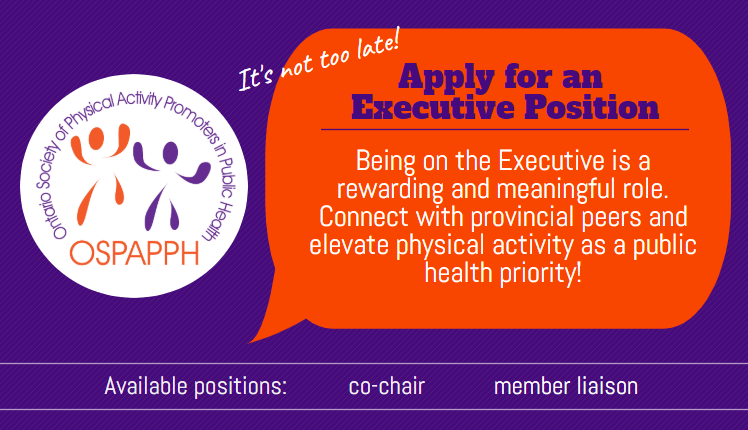 Ontario Society of Physical Activity Promoters in Public Health

OSPAPPH

It's not too late!

Apply for an Executive Position

Being on the Executive is a rewarding and meaningful role. Connect with provincial peers and elevate physical activity as a public health priority!

Available positions: co-chair member liaison